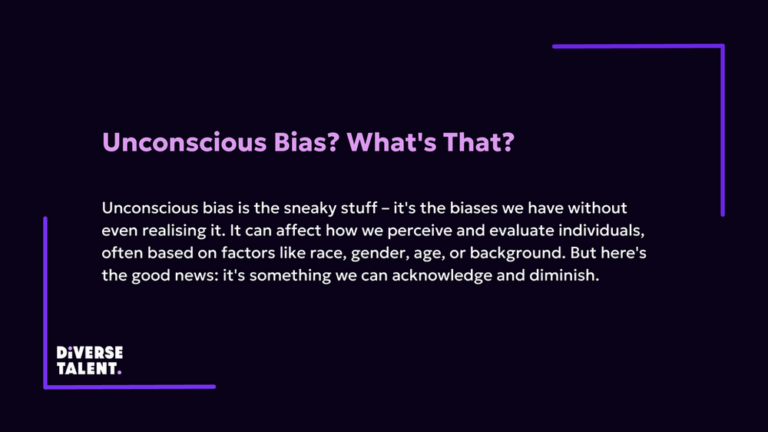 Unconscious Bias? What's That?

Unconscious bias is the sneaky stuff – it's the biases we have without even realising it. It can affect how we perceive and evaluate individuals, often based on factors like race, gender, age, or background. But here's the good news: it's something we can acknowledge and diminish.

DiVERSE TALENT.